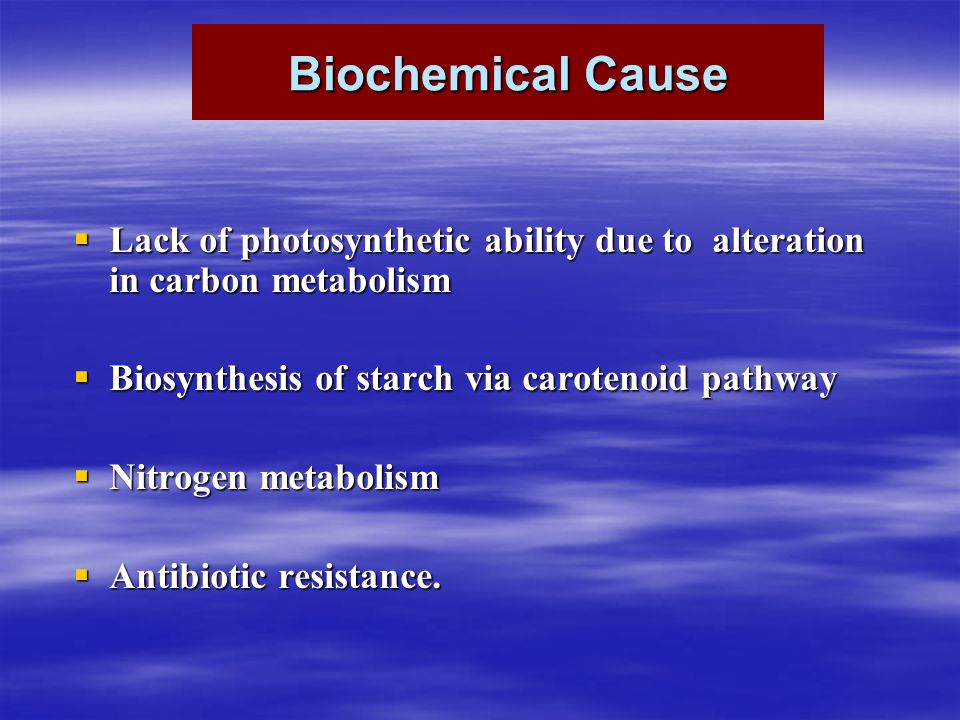 Biochemical Cause

- Lack of photosynthetic ability due to alteration in carbon metabolism

- Biosynthesis of starch via carotenoid pathway

- Nitrogen metabolism

- Antibiotic resistance.